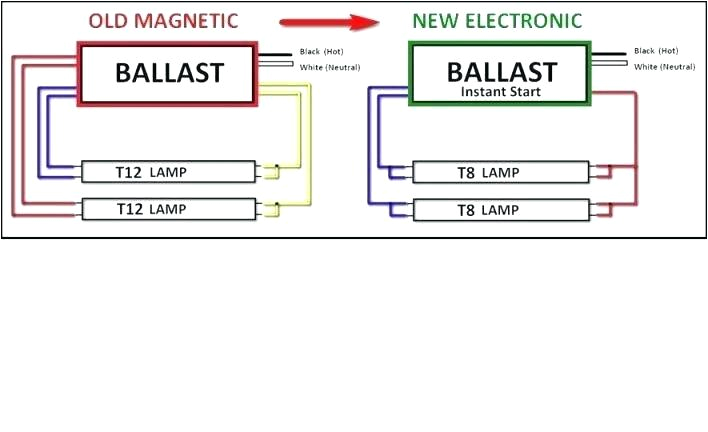 OLD MAGNETIC

NEW ELECTRONIC

BALLAST

Black (Hot)

White (Neutral)

T12 LAMP

T12 LAMP

BALLAST

Instant Start

Black (Hot)

White (Neutral)

T8 LAMP

T8 LAMP